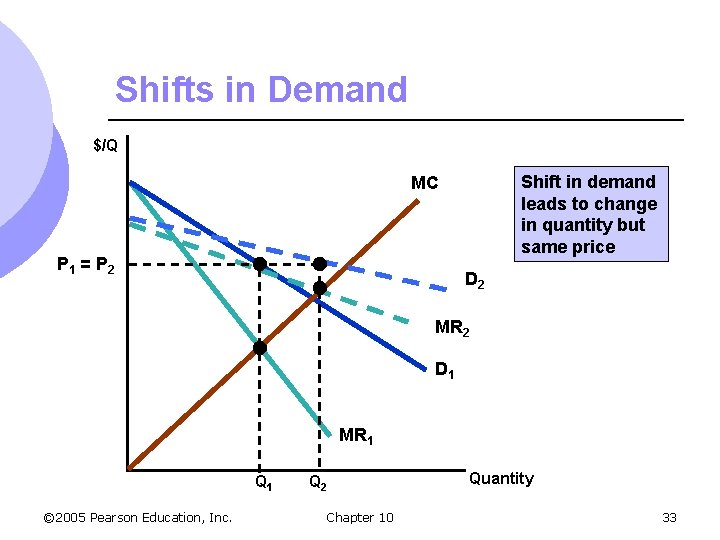 Shifts in Demand

$/Q

MC

Shift in demand leads to change in quantity but same price

$P_1 = P_2$

$D_2$

$MR_2$

$D_1$

$MR_1$

$Q_1$

$Q_2$

Quantity

©2005 Pearson Education, Inc.

Chapter 10

33